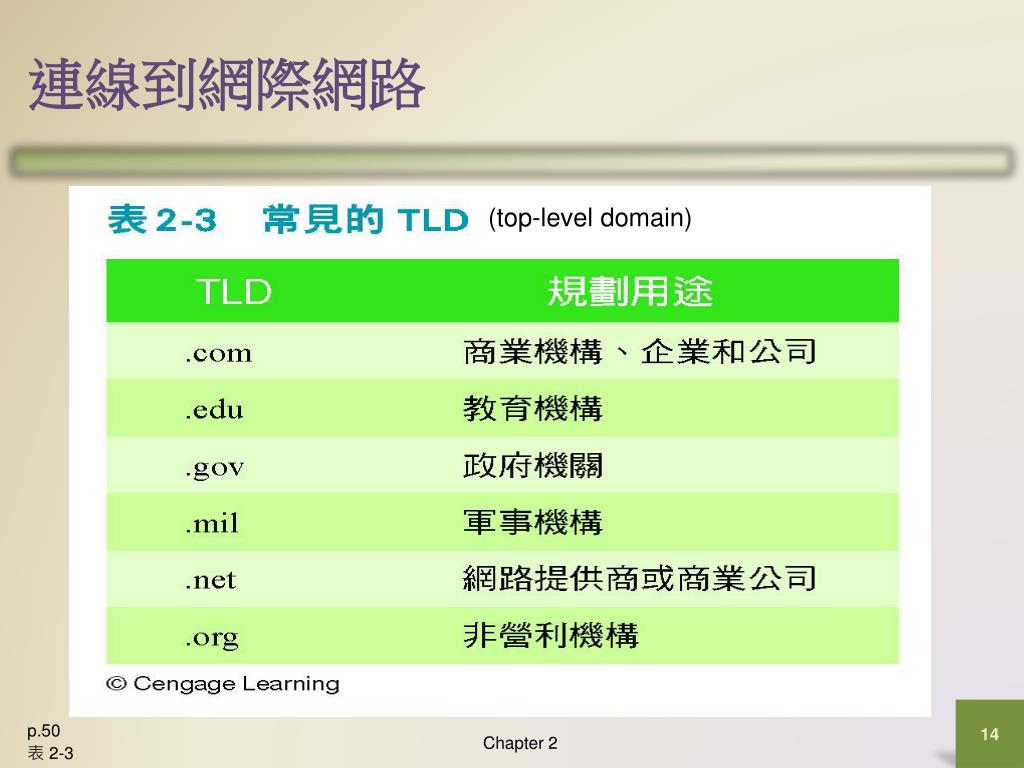 連線到網際網路

表 2-3　常見的 TLD (top-level domain)

| TLD | 規劃用途 |
|---|---|
| .com | 商業機構、企業和公司 |
| .edu | 教育機構 |
| .gov | 政府機關 |
| .mil | 軍事機構 |
| .net | 網路提供商或商業公司 |
| .org | 非營利機構 |

© Cengage Learning

p.50
表 2-3

Chapter 2

14